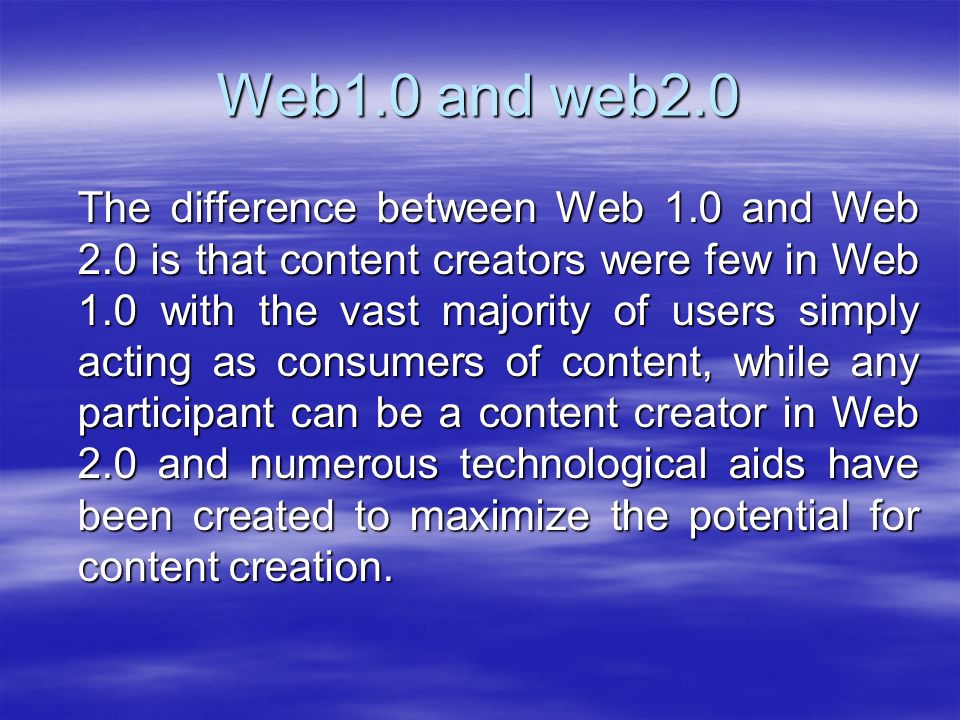 Web1.0 and web2.0

The difference between Web 1.0 and Web 2.0 is that content creators were few in Web 1.0 with the vast majority of users simply acting as consumers of content, while any participant can be a content creator in Web 2.0 and numerous technological aids have been created to maximize the potential for content creation.